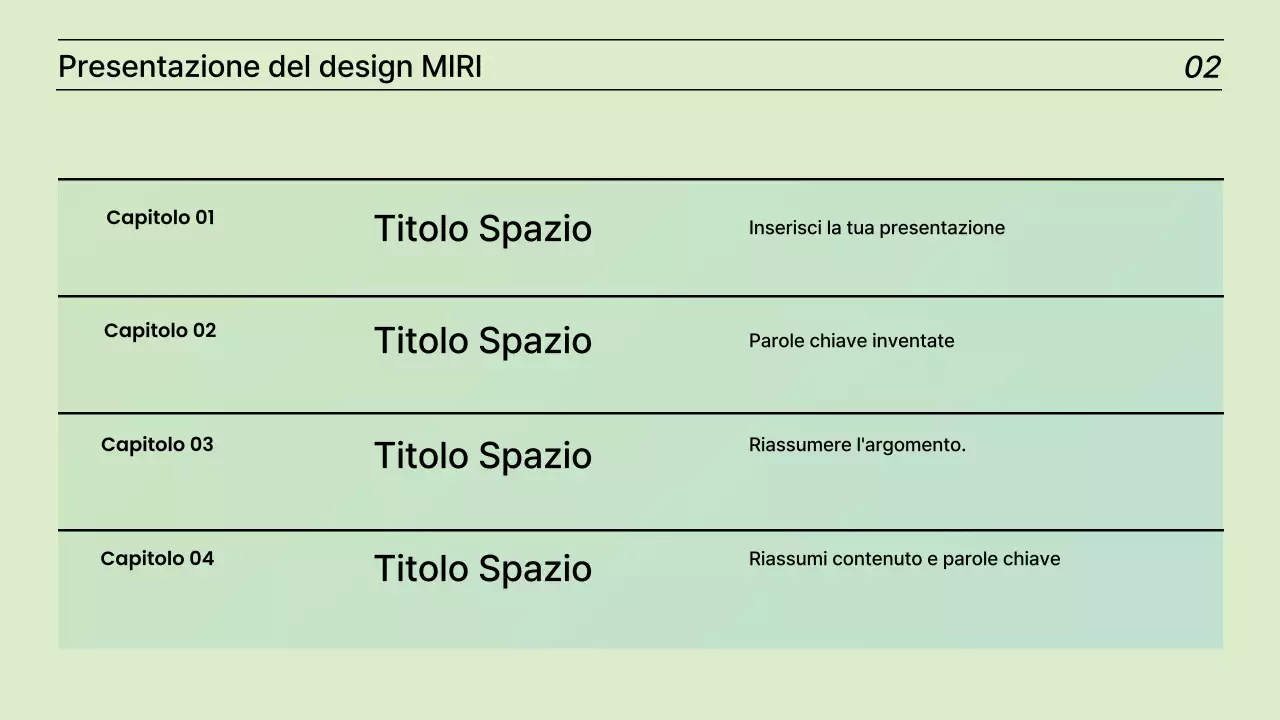 Presentazione del design MIRI

02

| Capitolo 01 | Titolo Spazio | Inserisci la tua presentazione |
|---|---|---|
| Capitolo 02 | Titolo Spazio | Parole chiave inventate |
| Capitolo 03 | Titolo Spazio | Riassumere l'argomento. |
| Capitolo 04 | Titolo Spazio | Riassumi contenuto e parole chiave |